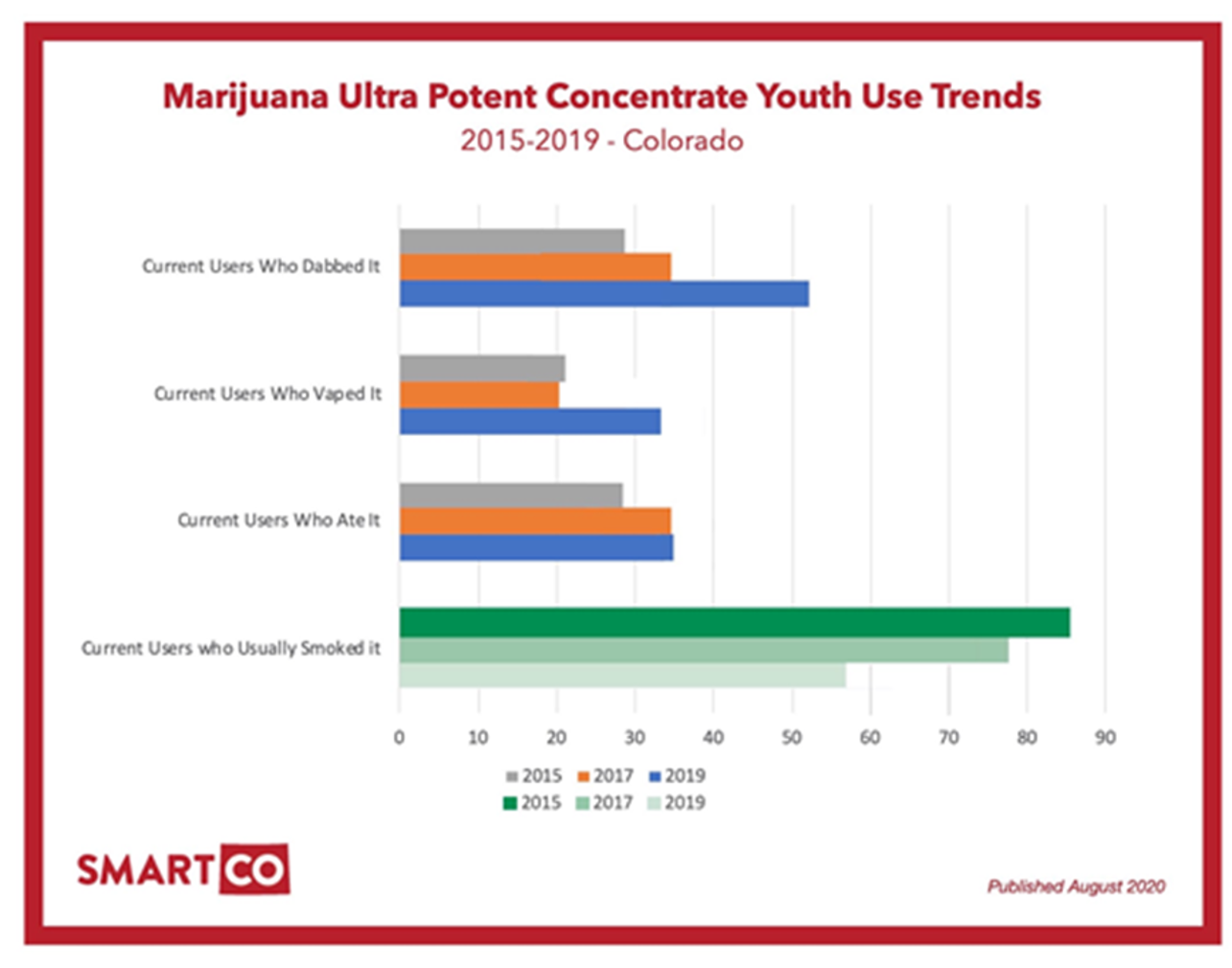 Marijuana Ultra Potent Concentrate Youth Use Trends
2015-2019 - Colorado

Current Users Who Dabbed It
Current Users Who Vaped It
Current Users Who Ate It
Current Users who Usually Smoked it

0 10 20 30 40 50 60 70 80 90

2015 2017 2019
2015 2017 2019

SMART CO

Published August 2020